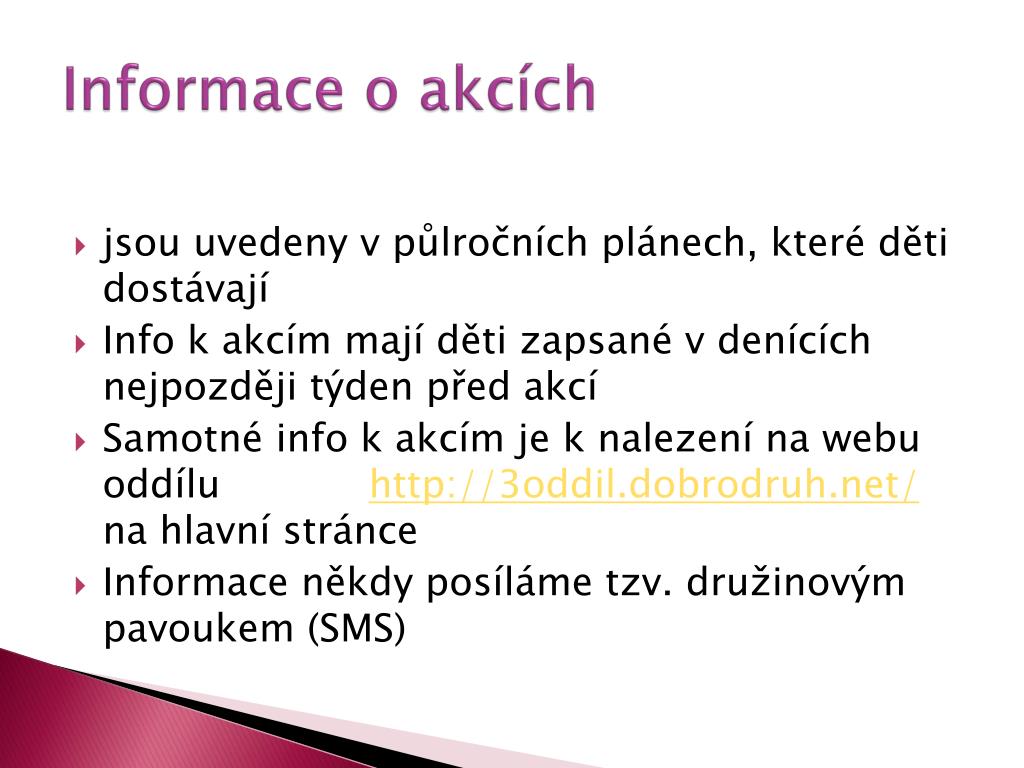 Informace o akcích

jsou uvedeny v půlročních plánech, které děti dostávají

Info k akcím mají děti zapsané v denících nejpozději týden před akcí

Samotné info k akcím je k nalezení na webu oddílu http://3oddil.dobrodruh.net/ na hlavní stránce

Informace někdy posíláme tzv. družinovým pavoukem (SMS)